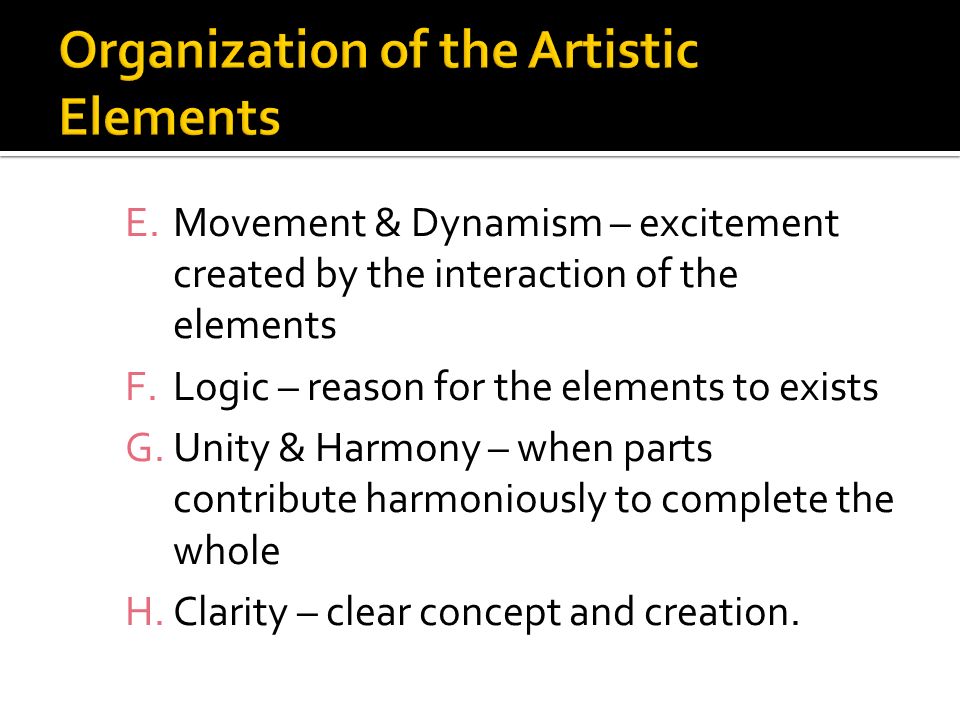 Organization of the Artistic Elements

E. Movement & Dynamism – excitement created by the interaction of the elements

F. Logic – reason for the elements to exists

G. Unity & Harmony – when parts contribute harmoniously to complete the whole

H. Clarity – clear concept and creation.